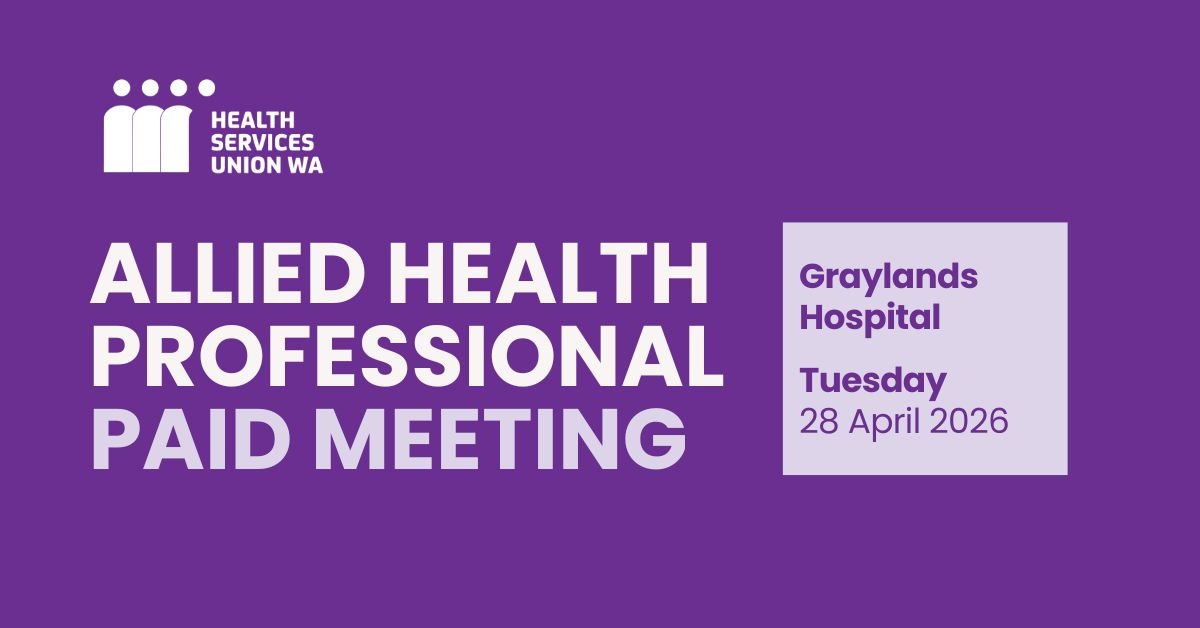 HEALTH SERVICES UNION WA

ALLIED HEALTH PROFESSIONAL PAID MEETING

Graylands Hospital

Tuesday
28 April 2026